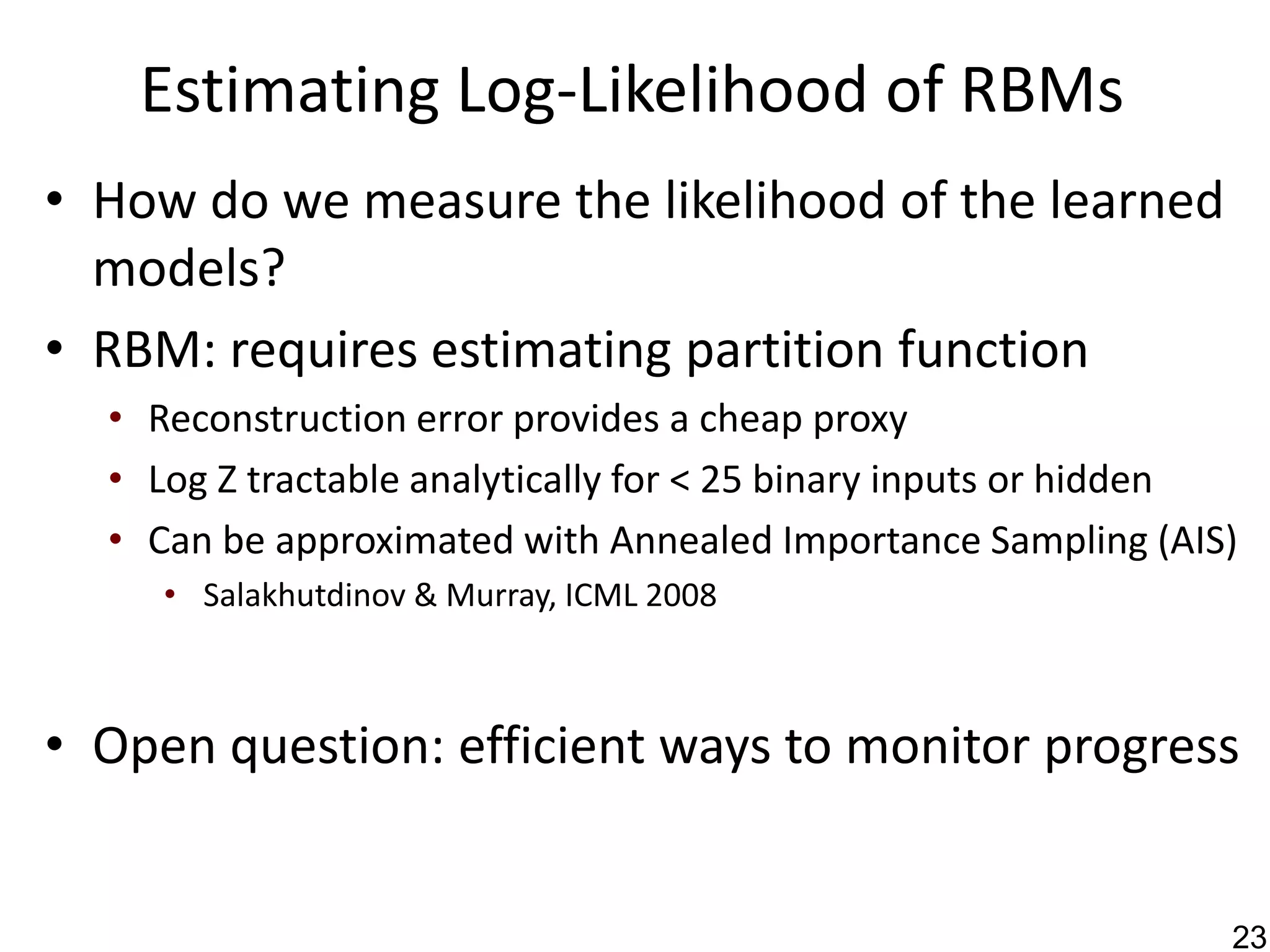 Estimating Log-Likelihood of RBMs

• How do we measure the likelihood of the learned models?

• RBM: requires estimating partition function
  • Reconstruction error provides a cheap proxy
  • Log Z tractable analytically for < 25 binary inputs or hidden
  • Can be approximated with Annealed Importance Sampling (AIS)
    • Salakhutdinov & Murray, ICML 2008

• Open question: efficient ways to monitor progress

23